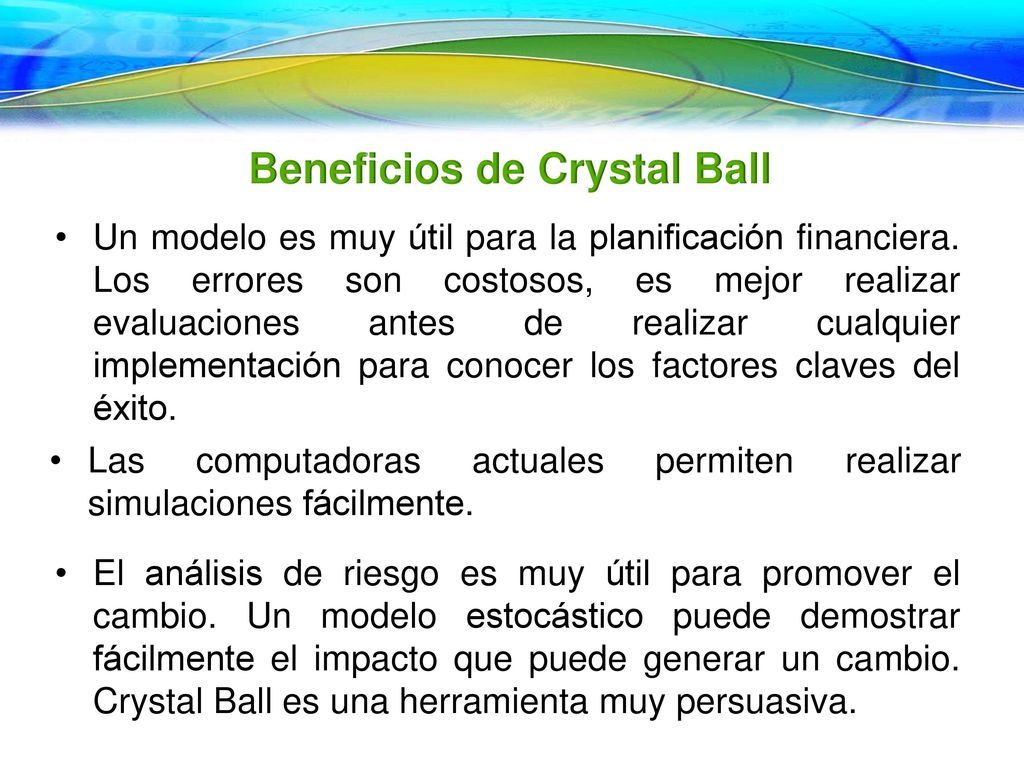 Beneficios de Crystal Ball

• Un modelo es muy útil para la planificación financiera. Los errores son costosos, es mejor realizar evaluaciones antes de realizar cualquier implementación para conocer los factores claves del éxito.

• Las computadoras actuales permiten realizar simulaciones fácilmente.

• El análisis de riesgo es muy útil para promover el cambio. Un modelo estocástico puede demostrar fácilmente el impacto que puede generar un cambio. Crystal Ball es una herramienta muy persuasiva.